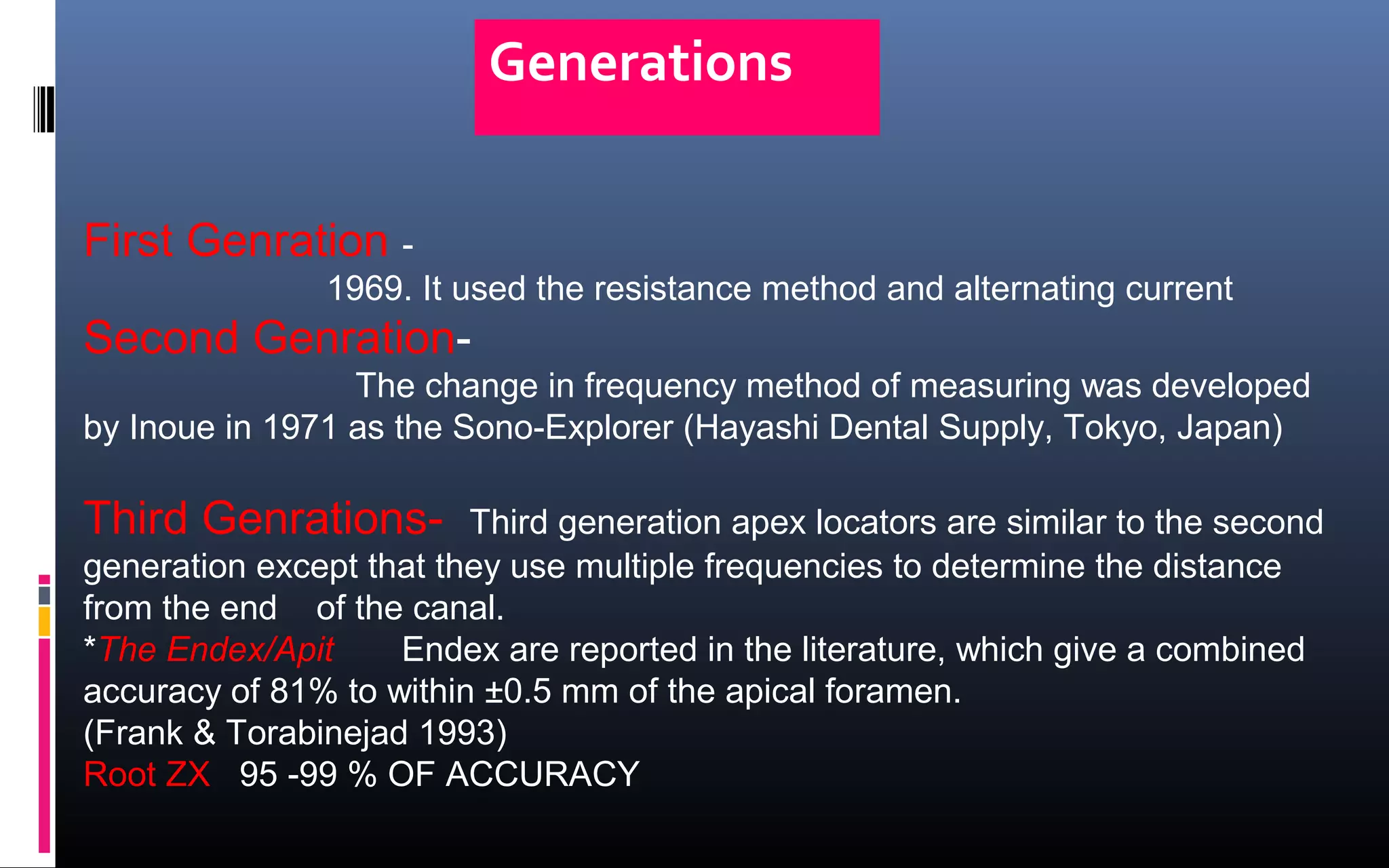 Generations

First Genration -
1969. It used the resistance method and alternating current

Second Genration-
The change in frequency method of measuring was developed by Inoue in 1971 as the Sono-Explorer (Hayashi Dental Supply, Tokyo, Japan)

Third Genrations- Third generation apex locators are similar to the second generation except that they use multiple frequencies to determine the distance from the end of the canal.
*The Endex/Apit Endex are reported in the literature, which give a combined accuracy of 81% to within ±0.5 mm of the apical foramen.
(Frank & Torabinejad 1993)
Root ZX 95 -99 % OF ACCURACY